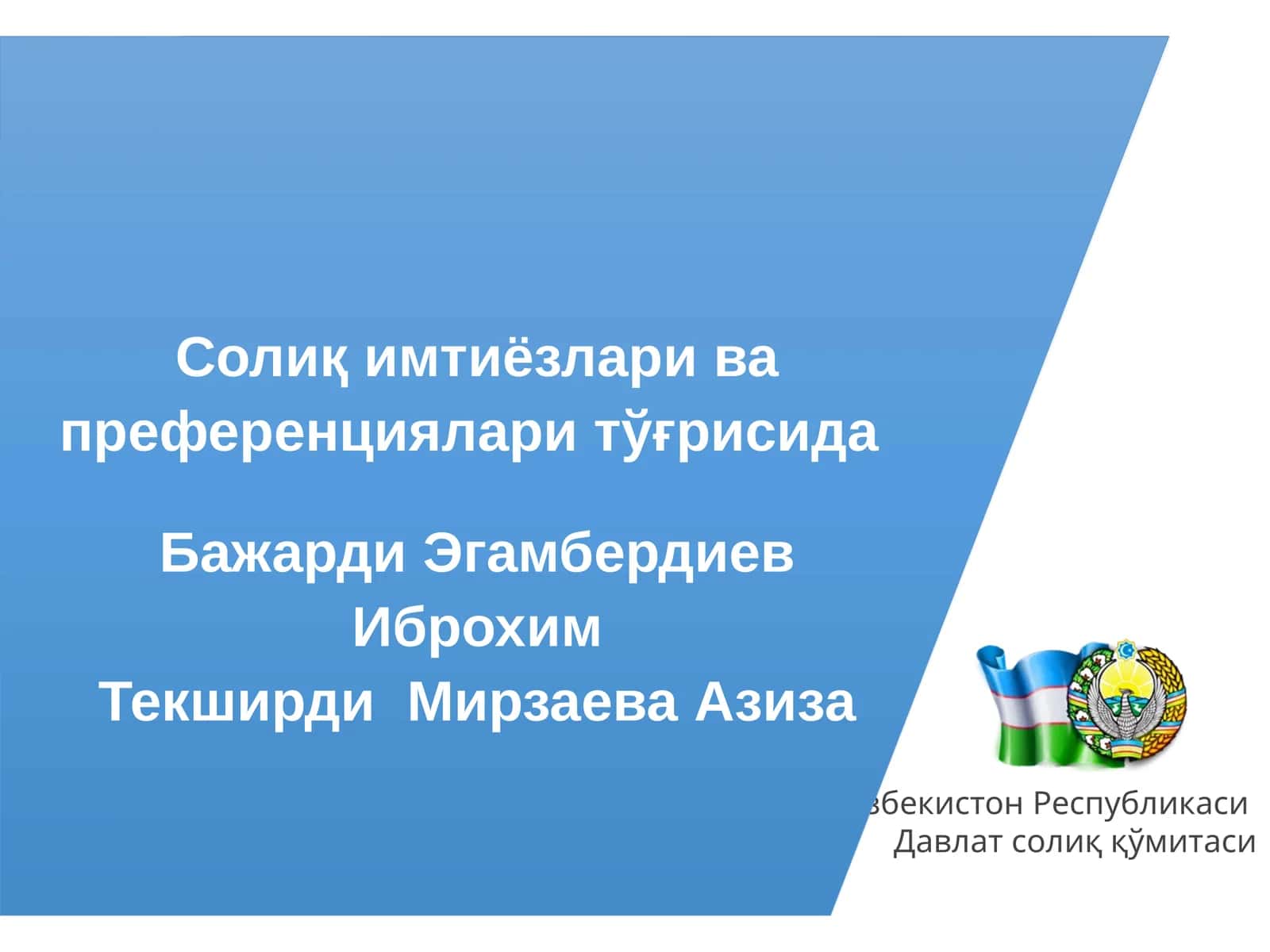 Солиқ имтиёзлари ва преференциялари тўғрисида

Бажарди Эгамбердиев Иброхим
Текширди Мирзаева Азиза

збекистон Республикаси
Давлат солиқ қўмитаси